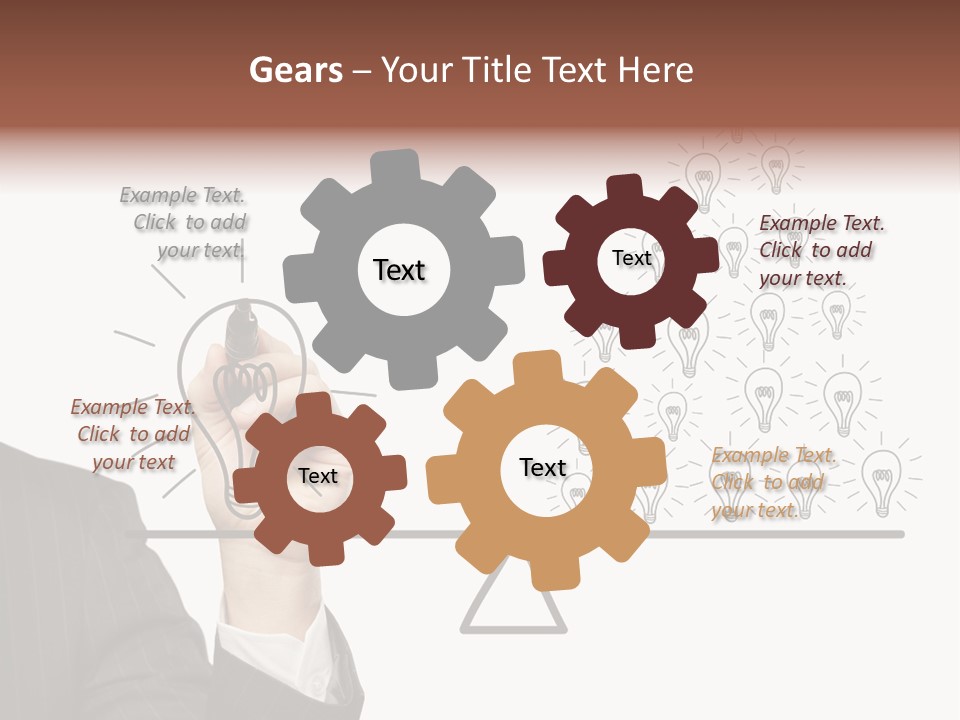 Gears – Your Title Text Here

Example Text. Click to add your text.

Text

Text

Example Text. Click to add your text.

Example Text. Click to add your text

Text

Text

Example Text. Click to add your text.